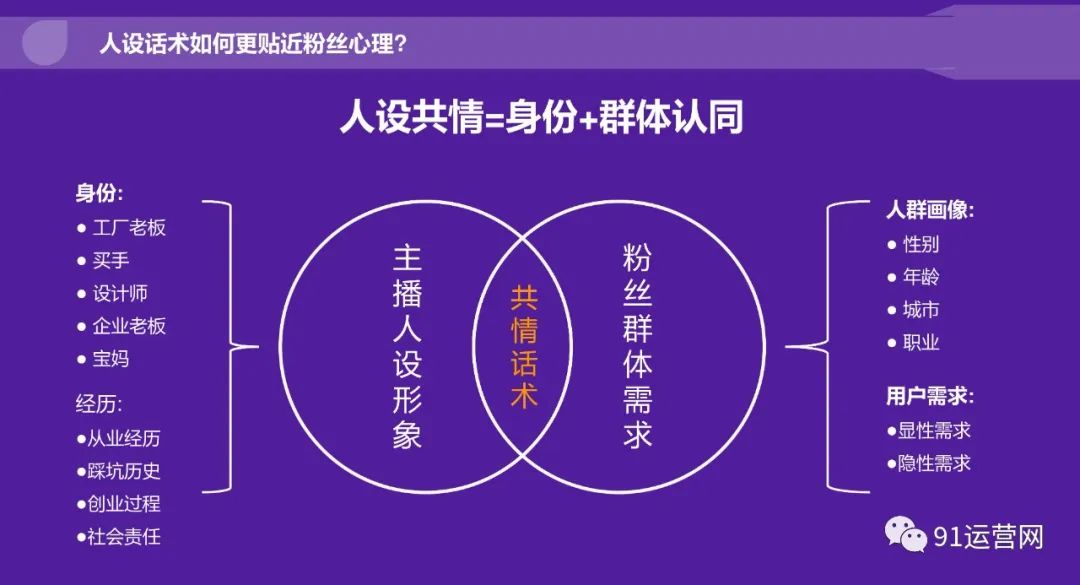 人设话术如何更贴近粉丝心理？

人设共情=身份+群体认同

身份：
● 工厂老板
● 买手
● 设计师
● 企业老板
● 宝妈

经历：
●从业经历
●踩坑历史
●创业过程
●社会责任

主播人设形象

共情话术

粉丝群体需求

人群画像：
● 性别
● 年龄
● 城市
● 职业

用户需求：
●显性需求
●隐性需求

91运营网